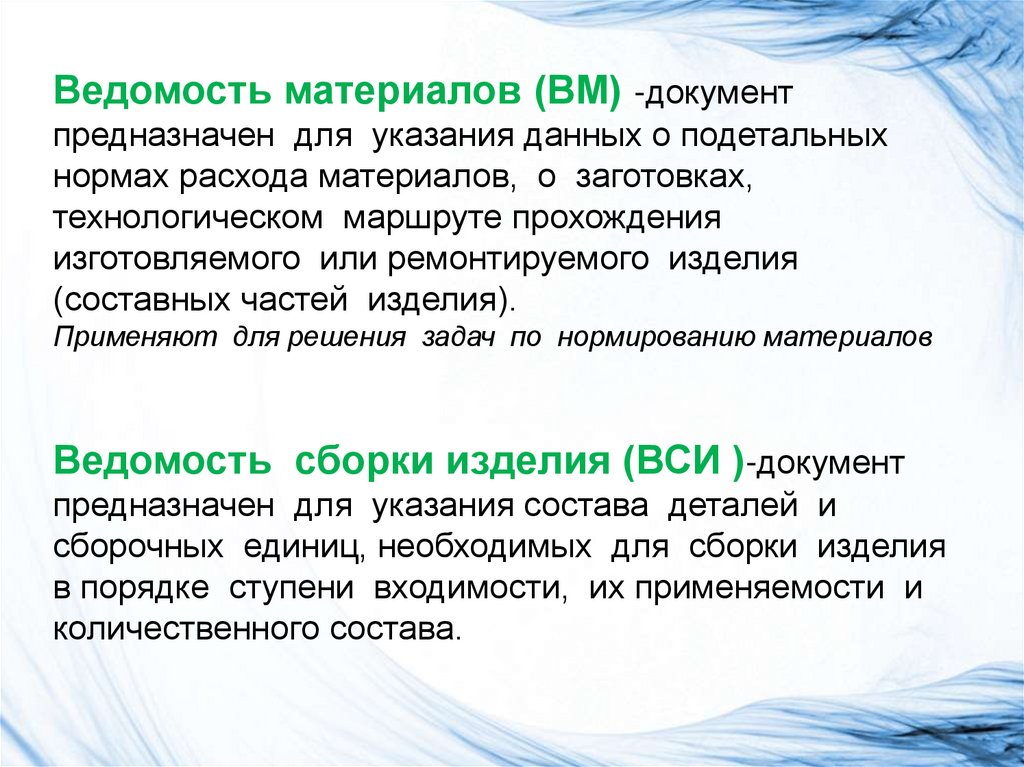 Ведомость материалов (ВМ) -документ предназначен для указания данных о подетальных нормах расхода материалов, о заготовках, технологическом маршруте прохождения изготовляемого или ремонтируемого изделия (составных частей изделия).
Применяют для решения задач по нормированию материалов

Ведомость сборки изделия (ВСИ )-документ предназначен для указания состава деталей и сборочных единиц, необходимых для сборки изделия в порядке ступени входимости, их применяемости и количественного состава.